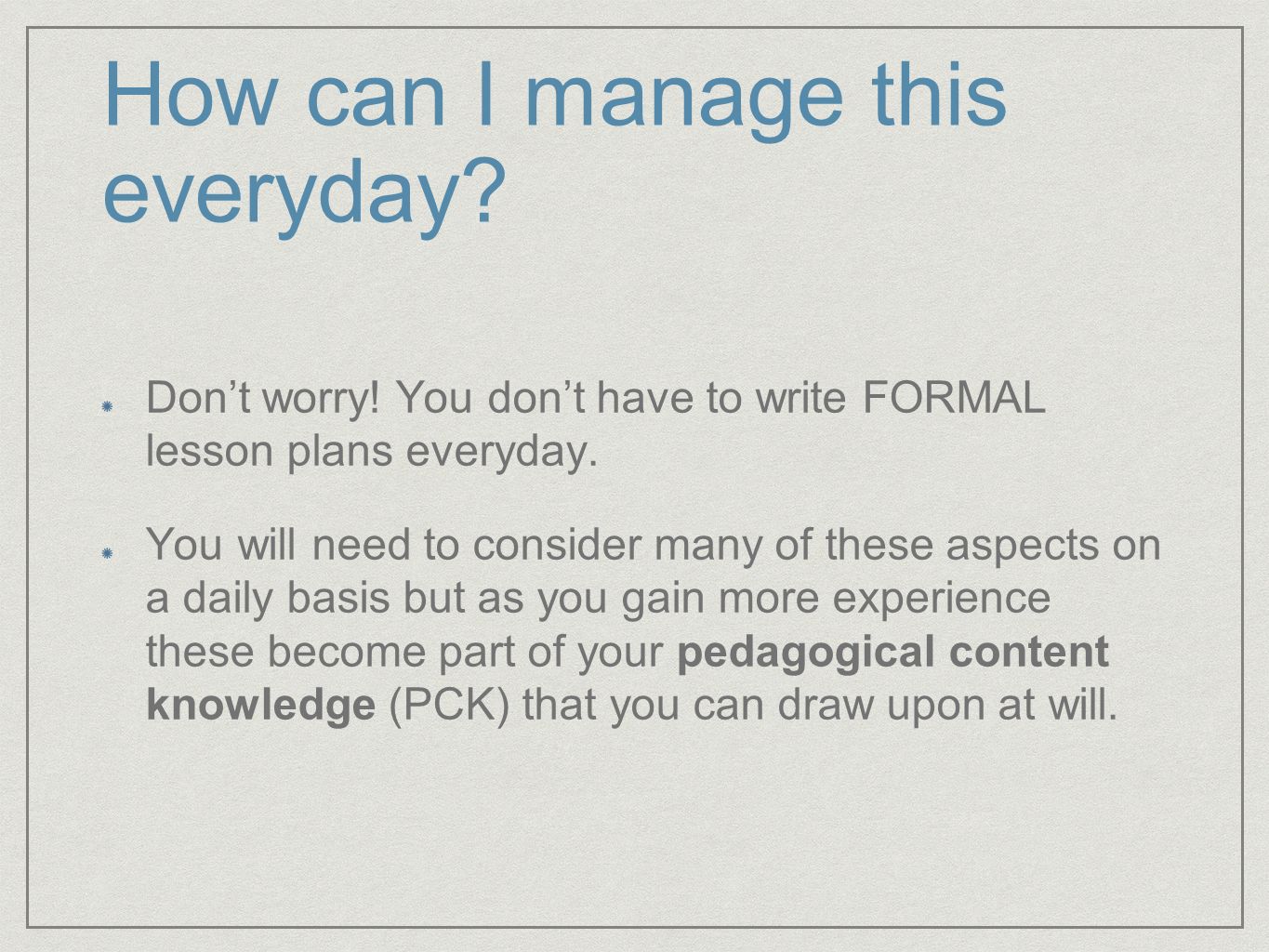 How can I manage this everyday?

Don’t worry! You don’t have to write FORMAL lesson plans everyday.

You will need to consider many of these aspects on a daily basis but as you gain more experience these become part of your pedagogical content knowledge (PCK) that you can draw upon at will.